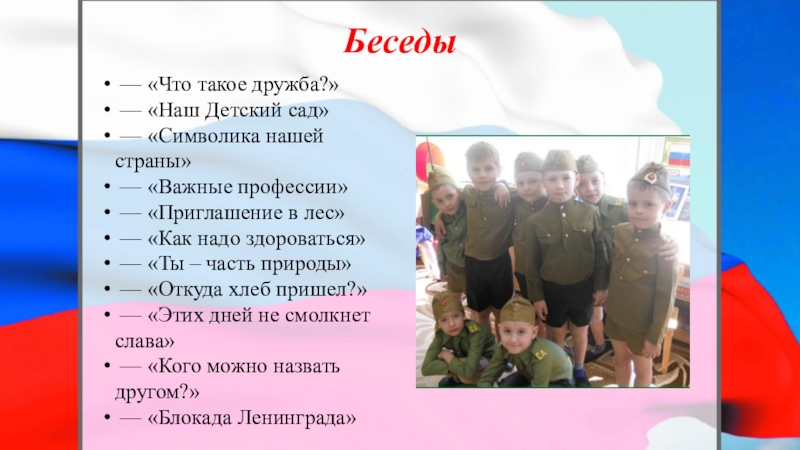 Беседы

• — «Что такое дружба?»
• — «Наш Детский сад»
• — «Символика нашей страны»
• — «Важные профессии»
• — «Приглашение в лес»
• — «Как надо здороваться»
• — «Ты – часть природы»
• — «Откуда хлеб пришел?»
• — «Этих дней не смолкнет слава»
• — «Кого можно назвать другом?»
• — «Блокада Ленинграда»